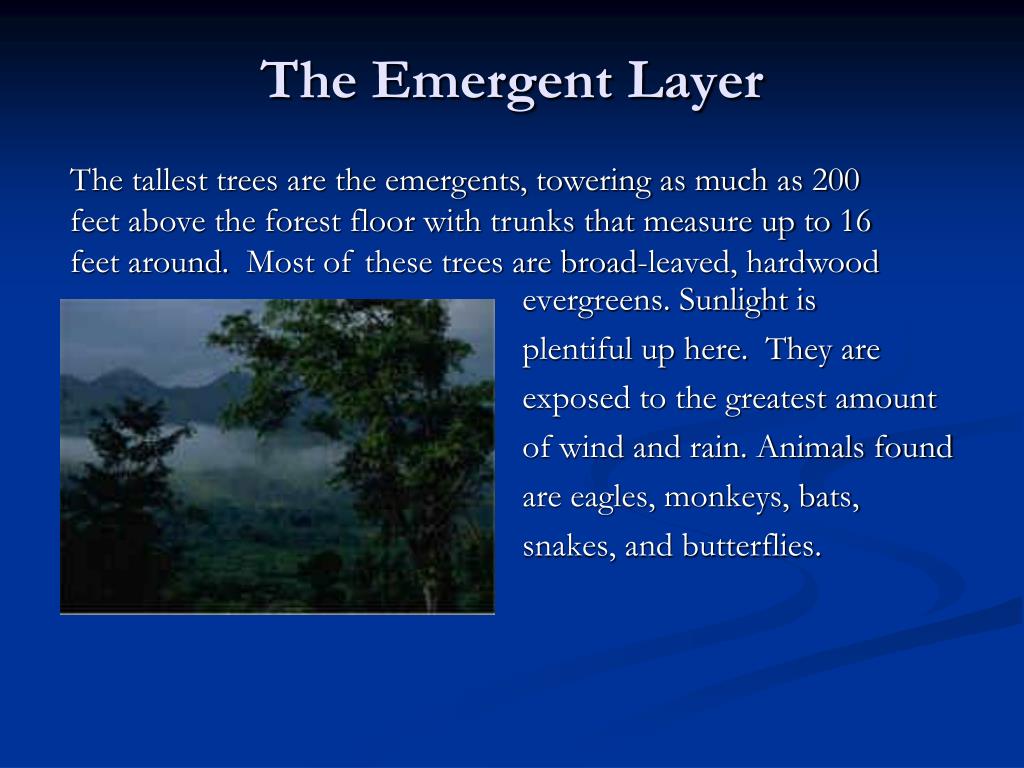 The Emergent Layer

The tallest trees are the emergents, towering as much as 200 feet above the forest floor with trunks that measure up to 16 feet around.  Most of these trees are broad-leaved, hardwood evergreens. Sunlight is plentiful up here.  They are exposed to the greatest amount of wind and rain. Animals found are eagles, monkeys, bats, snakes, and butterflies.